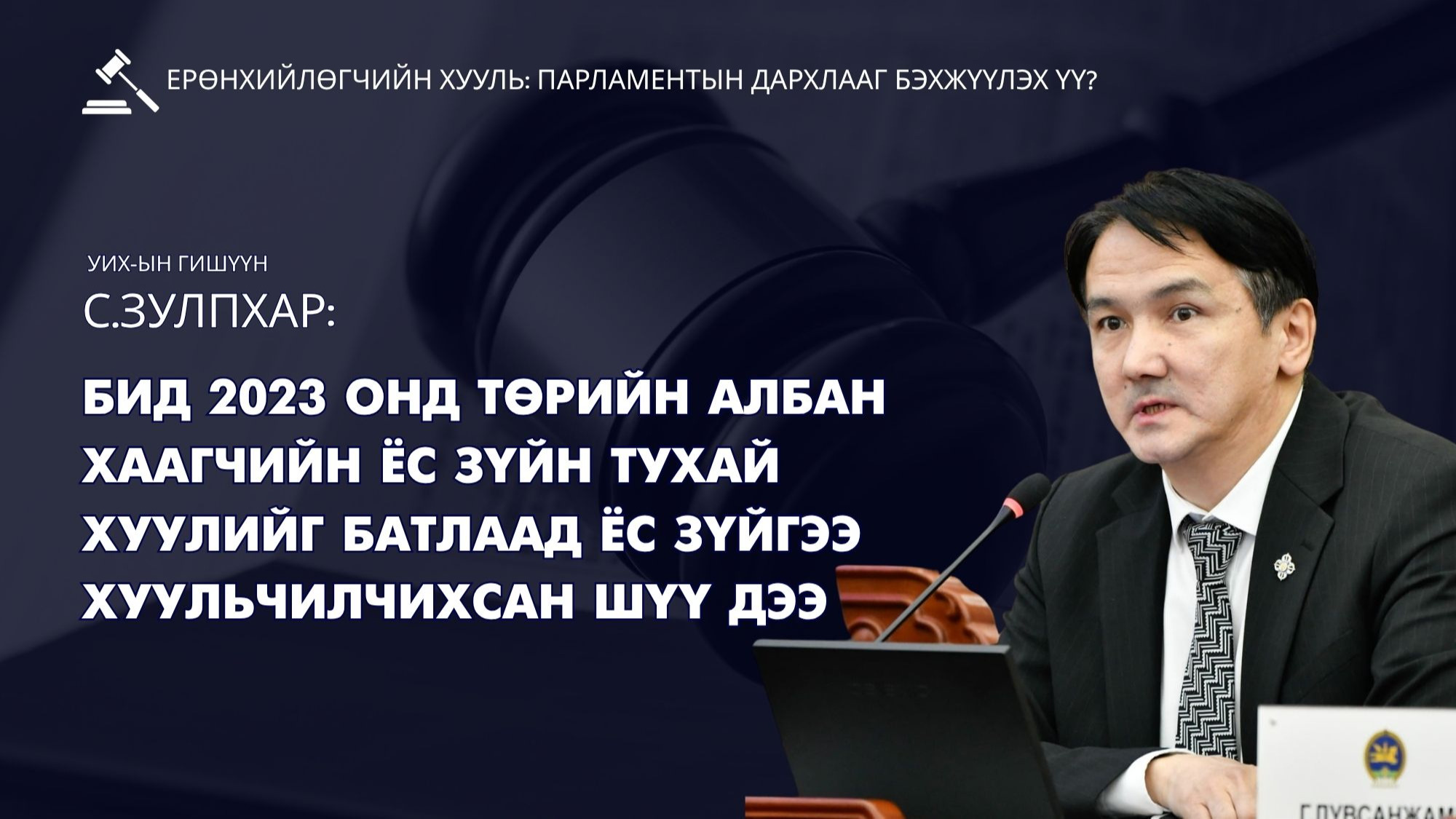 ЕРӨНХИЙЛӨГЧИЙН ХУУЛЬ: ПАРЛАМЕНТЫН ДАРХЛААГ БЭХЖҮҮЛЭХ ҮҮ?

УИХ-ЫН ГИШҮҮН

С.ЗУЛПХАР:

БИД 2023 ОНД ТӨРИЙН АЛБАН ХААГЧИЙН ЁС ЗҮЙН ТУХАЙ ХУУЛИЙГ БАТЛААД ЁС ЗҮЙГЭЭ ХУУЛЬЧИЛЧИХСАН ШҮҮ ДЭЭ

Г.ЛУВСАНЖАМ